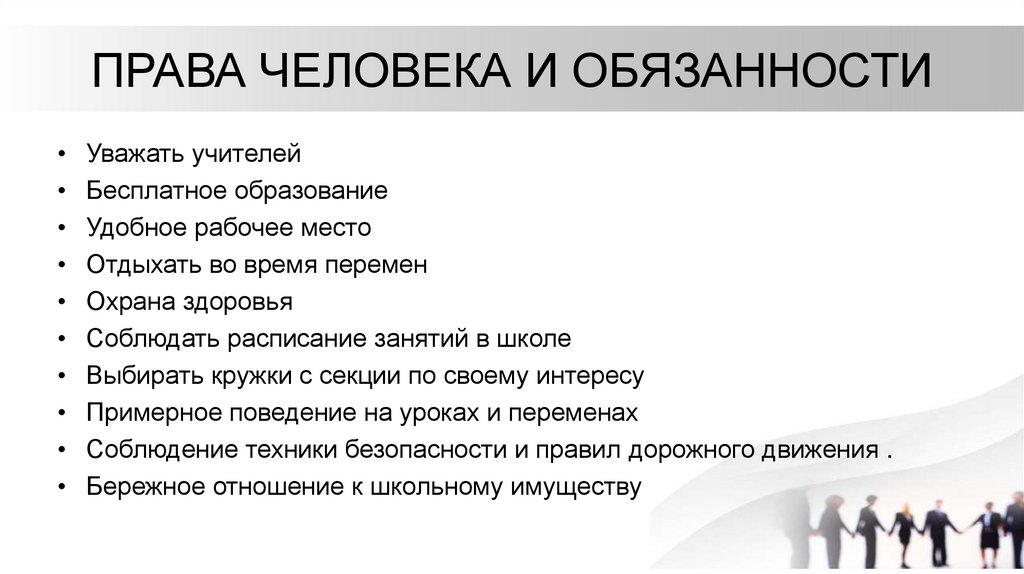 ПРАВА ЧЕЛОВЕКА И ОБЯЗАННОСТИ

• Уважать учителей
• Бесплатное образование
• Удобное рабочее место
• Отдыхать во время перемен
• Охрана здоровья
• Соблюдать расписание занятий в школе
• Выбирать кружки с секции по своему интересу
• Примерное поведение на уроках и переменах
• Соблюдение техники безопасности и правил дорожного движения .
• Бережное отношение к школьному имуществу